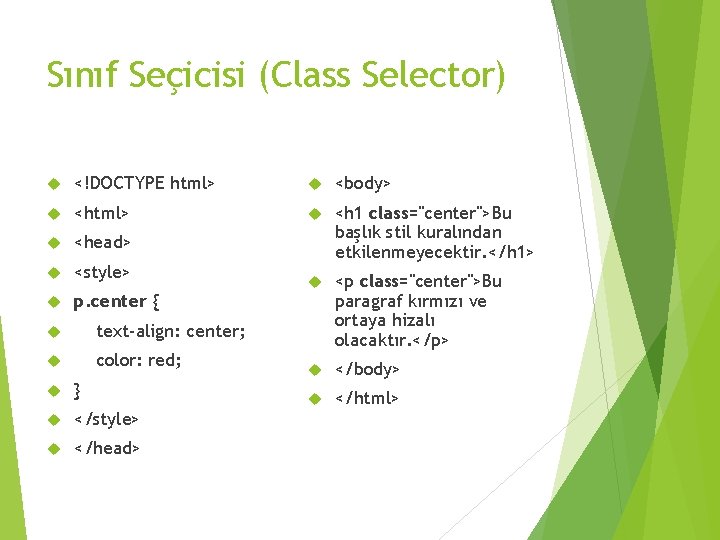 Sınıf Seçicisi (Class Selector)

<!DOCTYPE html>

<html>

<head>

<style>

p.center {

text-align: center;

color: red;

}

</style>

</head>

<body>

<h1 class="center">Bu başlık stil kuralından etkilenmeyecektir.</h1>

<p class="center">Bu paragraf kırmızı ve ortaya hizalı olacaktır.</p>

</body>

</html>